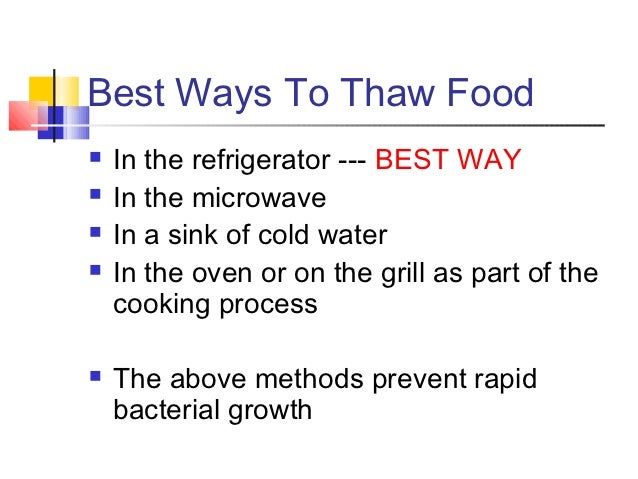 Best Ways To Thaw Food

- In the refrigerator --- BEST WAY
- In the microwave
- In a sink of cold water
- In the oven or on the grill as part of the cooking process

- The above methods prevent rapid bacterial growth